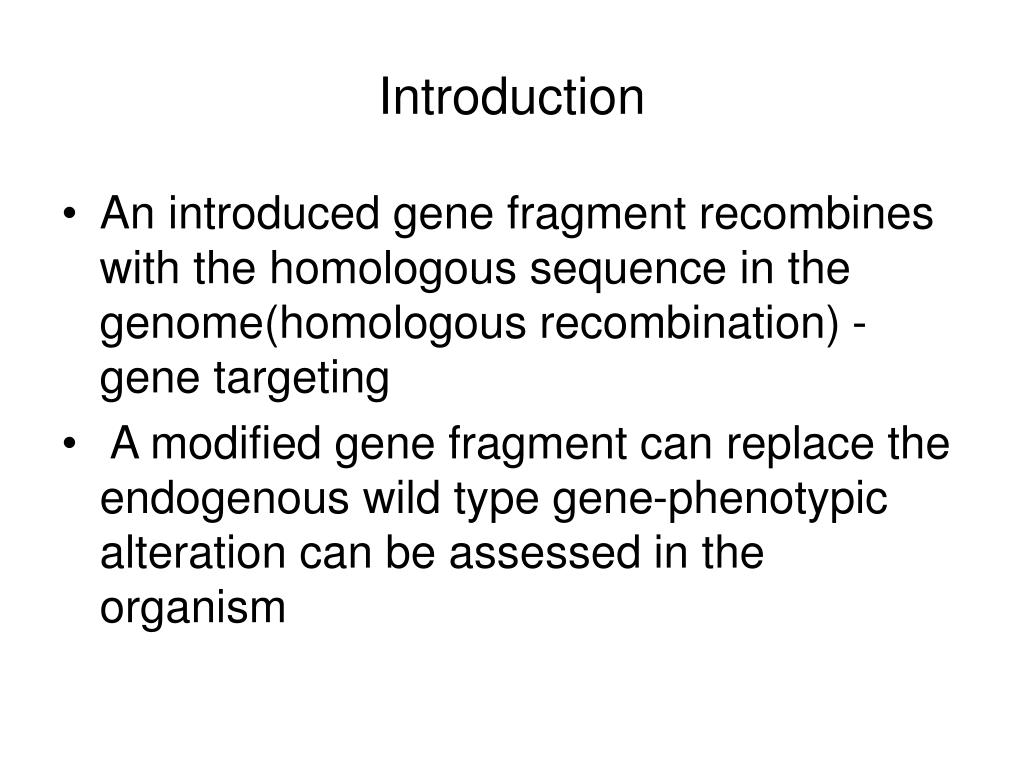 Introduction

• An introduced gene fragment recombines with the homologous sequence in the genome(homologous recombination) - gene targeting

• A modified gene fragment can replace the endogenous wild type gene-phenotypic alteration can be assessed in the organism